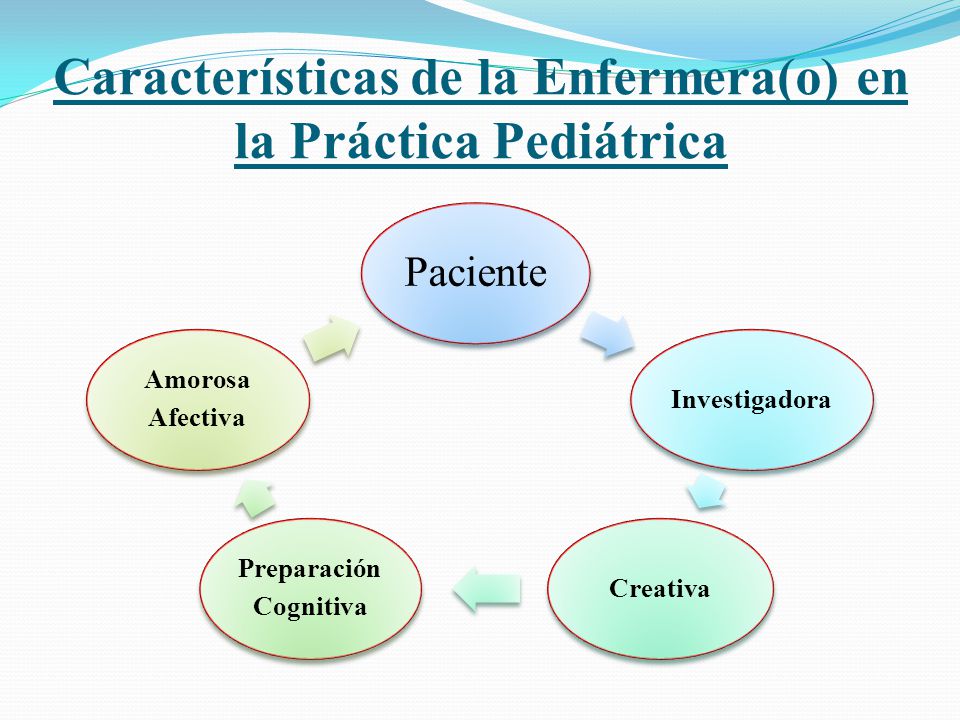 Características de la Enfermera(o) en la Práctica Pediátrica

Paciente

Investigadora

Creativa

Preparación Cognitiva

Amorosa Afectiva